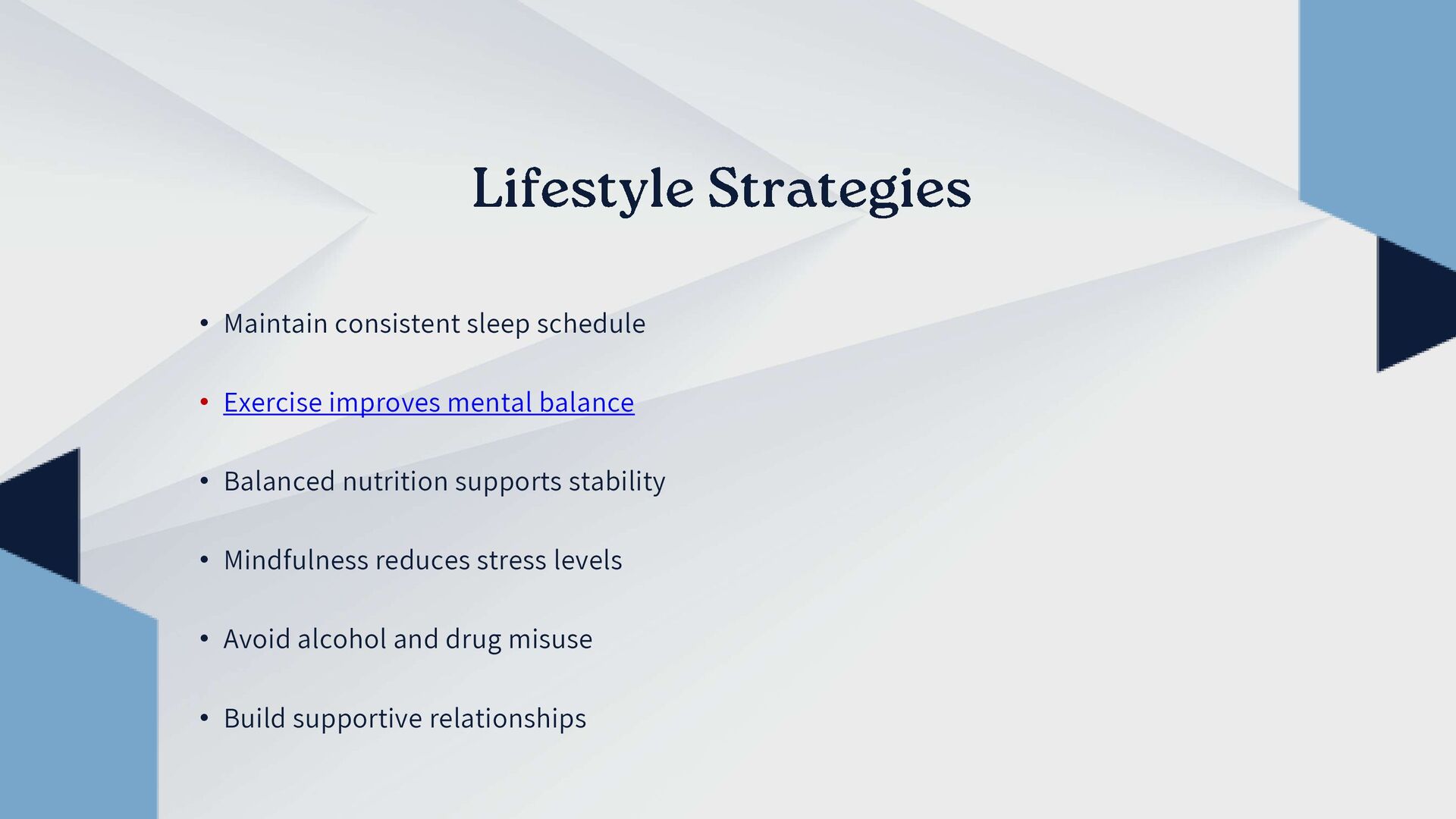 Lifestyle Strategies

• Maintain consistent sleep schedule
• Exercise improves mental balance
• Balanced nutrition supports stability
• Mindfulness reduces stress levels
• Avoid alcohol and drug misuse
• Build supportive relationships